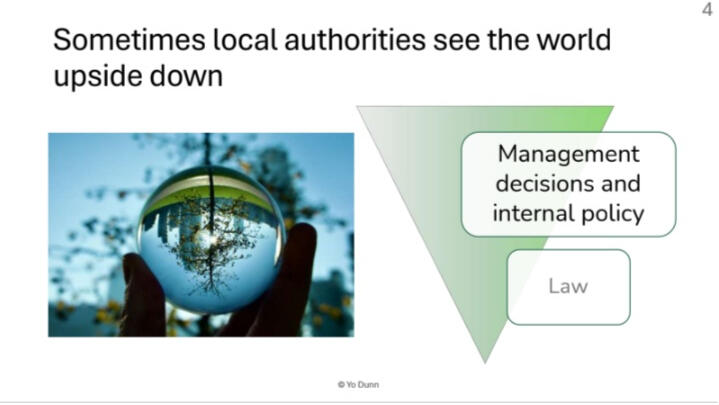 4

Sometimes local authorities see the world upside down

Management decisions and internal policy

Law

© Yo Dunn